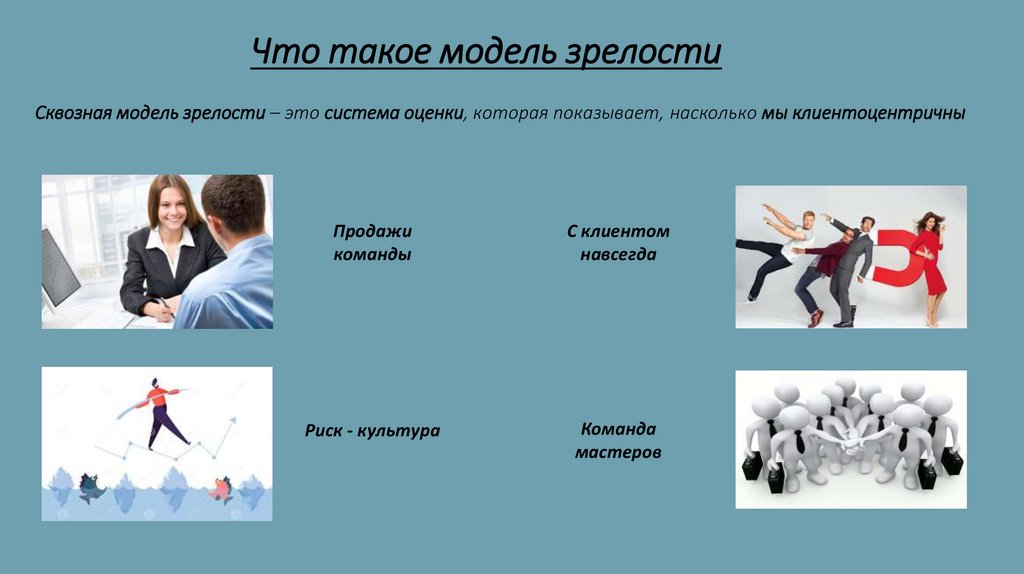 Что такое модель зрелости

Сквозная модель зрелости – это система оценки, которая показывает, насколько мы клиентоцентричны

Продажи команды

С клиентом навсегда

Риск - культура

Команда мастеров